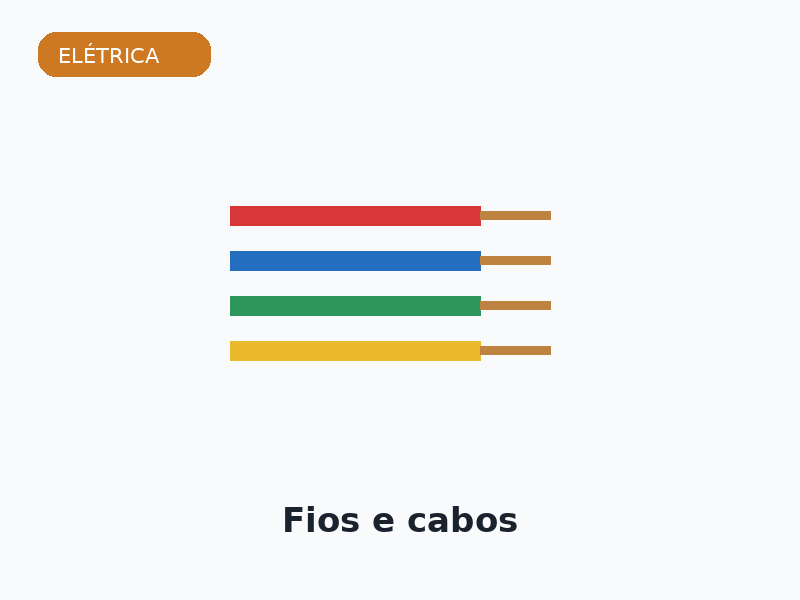 ELÉTRICA

Fios e cabos